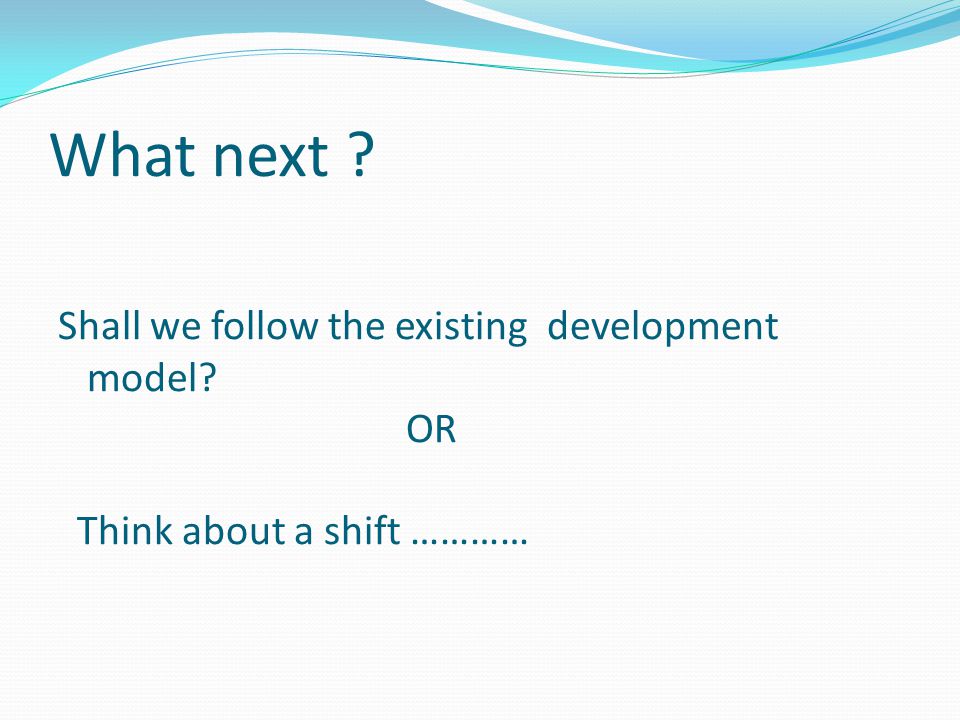 What next ?

Shall we follow the existing development model?

OR

Think about a shift …………